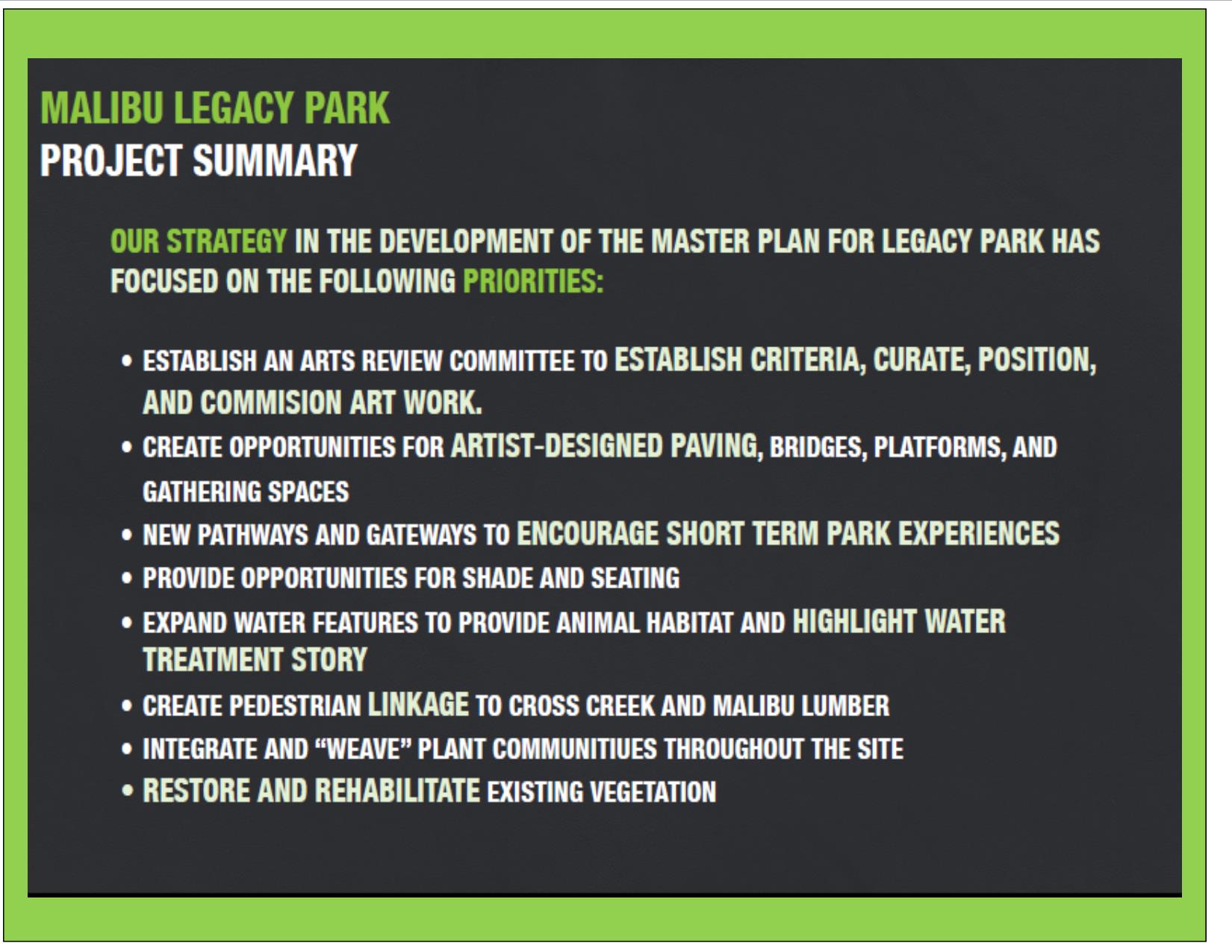 MALIBU LEGACY PARK
PROJECT SUMMARY

OUR STRATEGY IN THE DEVELOPMENT OF THE MASTER PLAN FOR LEGACY PARK HAS FOCUSED ON THE FOLLOWING PRIORITIES:

• ESTABLISH AN ARTS REVIEW COMMITTEE TO ESTABLISH CRITERIA, CURATE, POSITION, AND COMMISION ART WORK.
• CREATE OPPORTUNITIES FOR ARTIST-DESIGNED PAVING, BRIDGES, PLATFORMS, AND GATHERING SPACES
• NEW PATHWAYS AND GATEWAYS TO ENCOURAGE SHORT TERM PARK EXPERIENCES
• PROVIDE OPPORTUNITIES FOR SHADE AND SEATING
• EXPAND WATER FEATURES TO PROVIDE ANIMAL HABITAT AND HIGHLIGHT WATER TREATMENT STORY
• CREATE PEDESTRIAN LINKAGE TO CROSS CREEK AND MALIBU LUMBER
• INTEGRATE AND “WEAVE” PLANT COMMUNITIUES THROUGHOUT THE SITE
• RESTORE AND REHABILITATE EXISTING VEGETATION